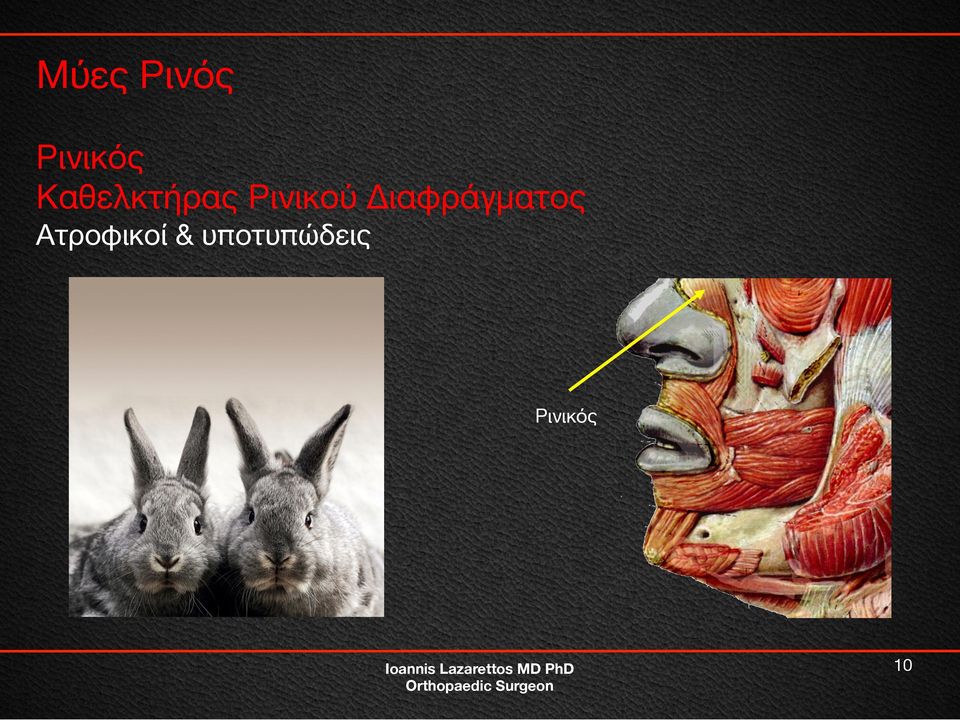 Μύες Ρινός

Ρινικός
Καθελκτήρας Ρινικού Διαφράγματος
Ατροφικοί & υποτυπώδεις

Ρινικός

Ioannis Lazarettos MD PhD
Orthopaedic Surgeon

10